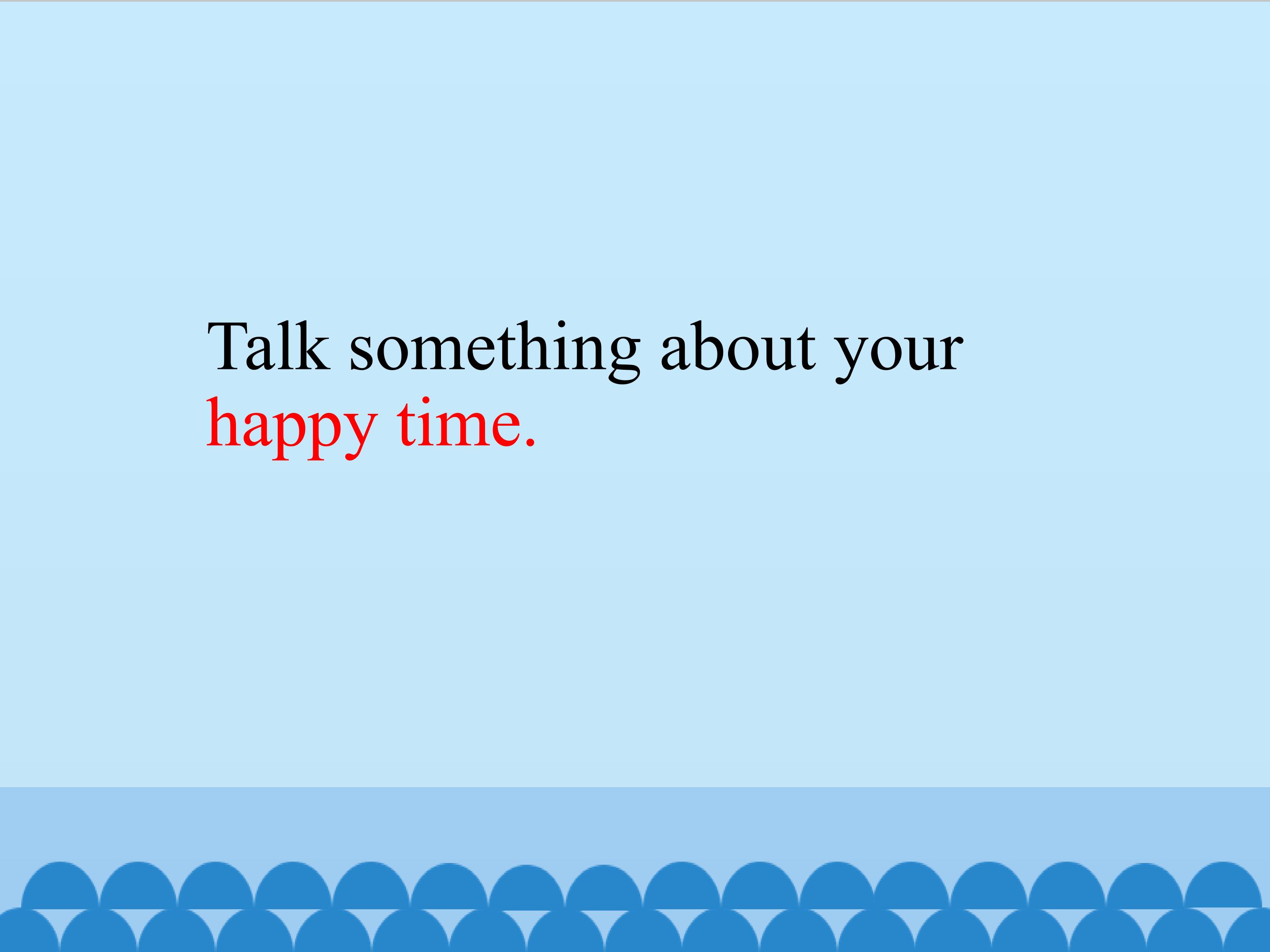 Talk something about your happy time.